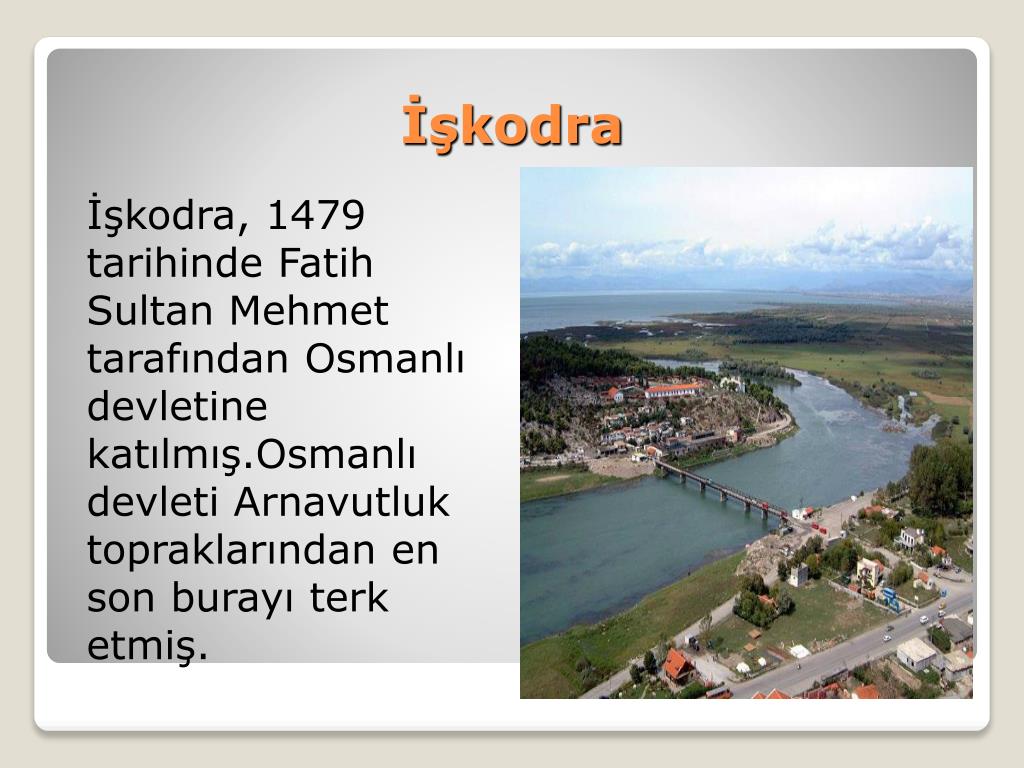 İşkodra

İşkodra, 1479 tarihinde Fatih Sultan Mehmet tarafından Osmanlı devletine katılmış.Osmanlı devleti Arnavutluk topraklarından en son burayı terk etmiş.